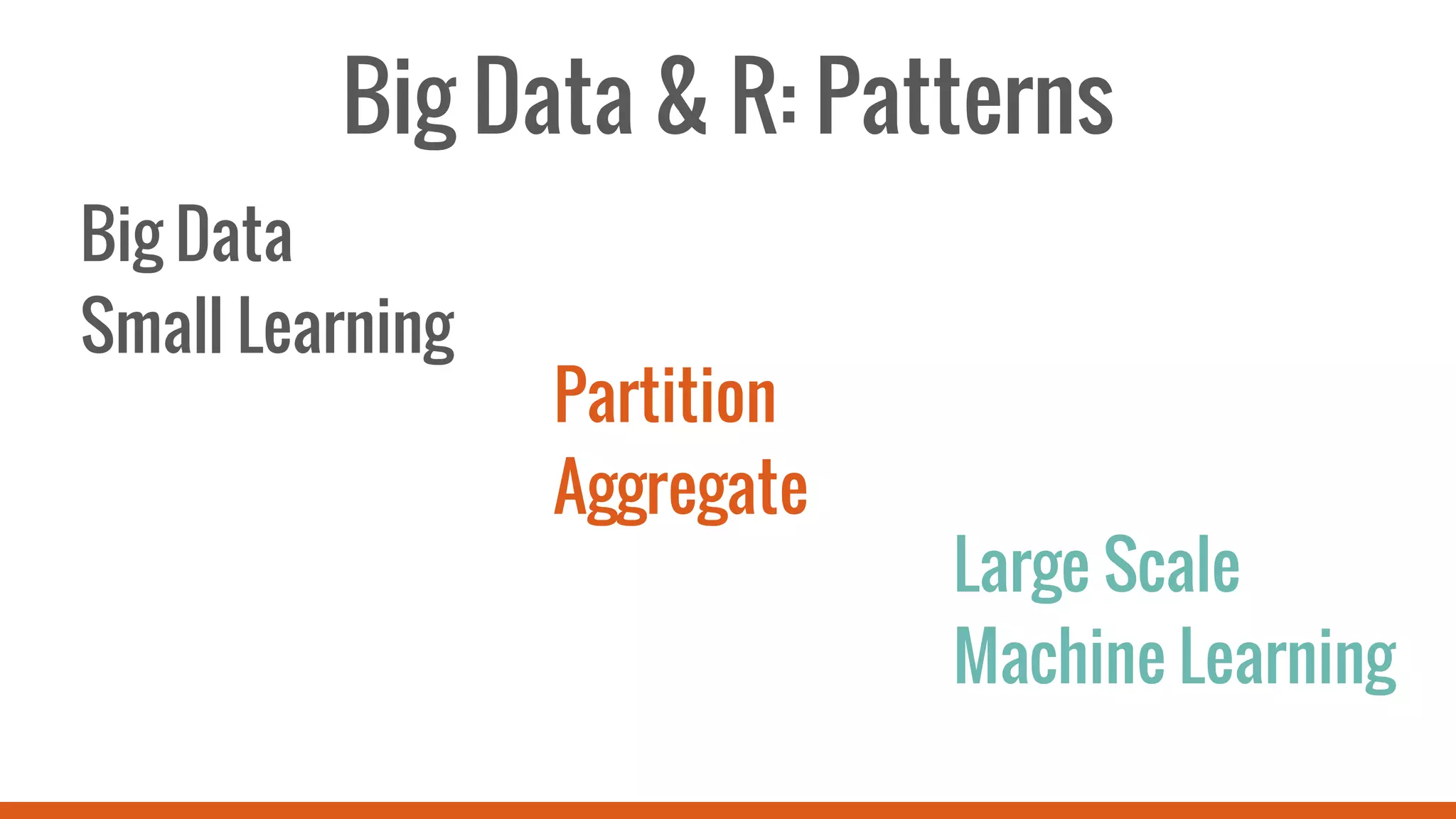 Big Data & R: Patterns

Big Data
Small Learning

Partition
Aggregate

Large Scale
Machine Learning